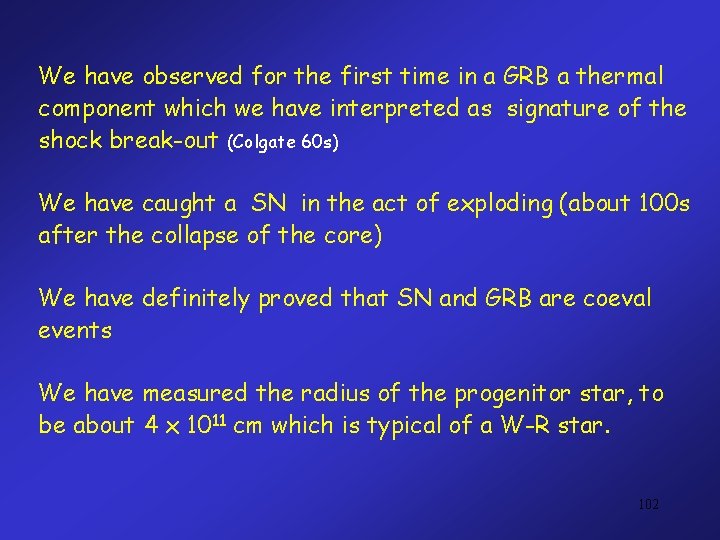 We have observed for the first time in a GRB a thermal component which we have interpreted as signature of the shock break-out (Colgate 60s)

We have caught a SN in the act of exploding (about 100s after the collapse of the core)

We have definitely proved that SN and GRB are coeval events

We have measured the radius of the progenitor star, to be about $4 \times 10^{11}$ cm which is typical of a W-R star.

102